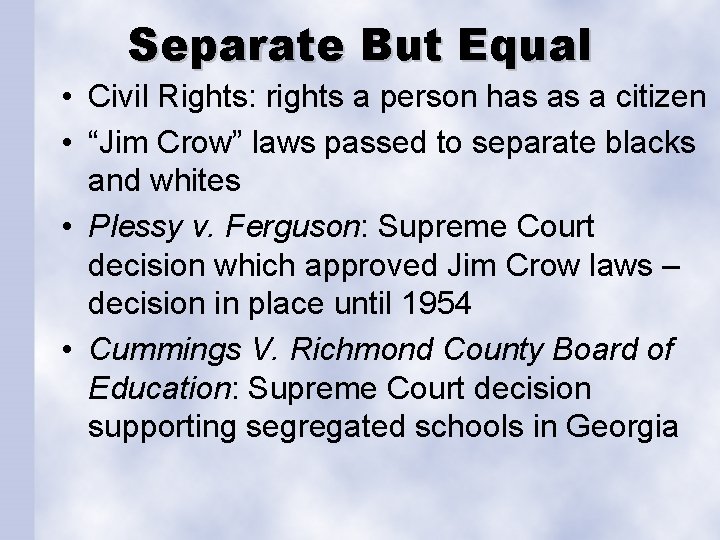 Separate But Equal

• Civil Rights: rights a person has as a citizen

• “Jim Crow” laws passed to separate blacks and whites

• Plessy v. Ferguson: Supreme Court decision which approved Jim Crow laws – decision in place until 1954

• Cummings V. Richmond County Board of Education: Supreme Court decision supporting segregated schools in Georgia